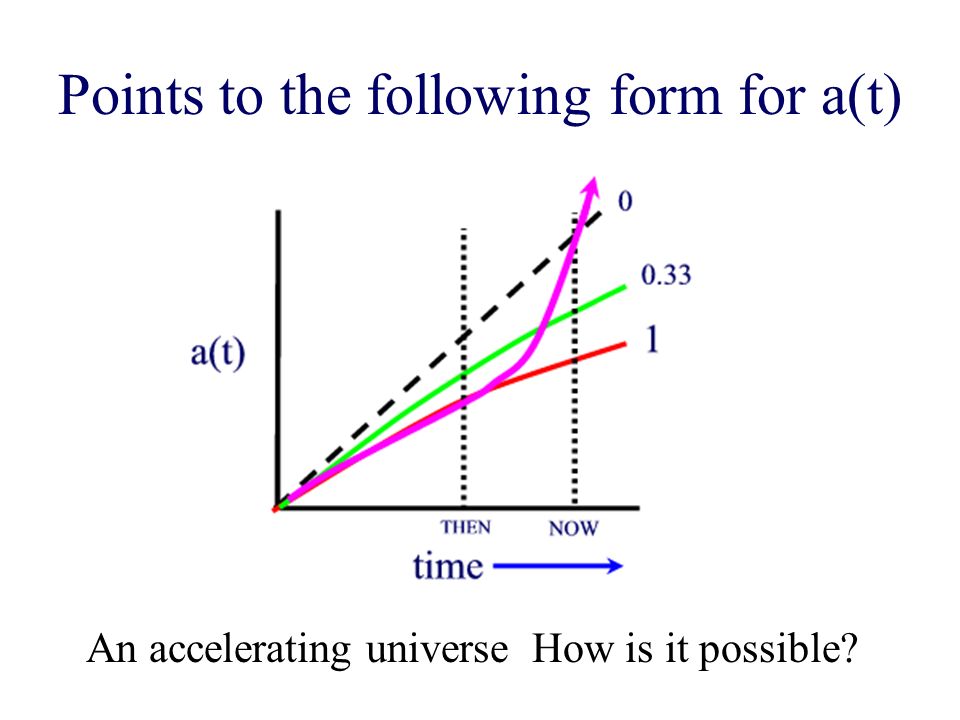 Points to the following form for a(t)

0

0.33

1

a(t)

THEN

NOW

time

An accelerating universe How is it possible?